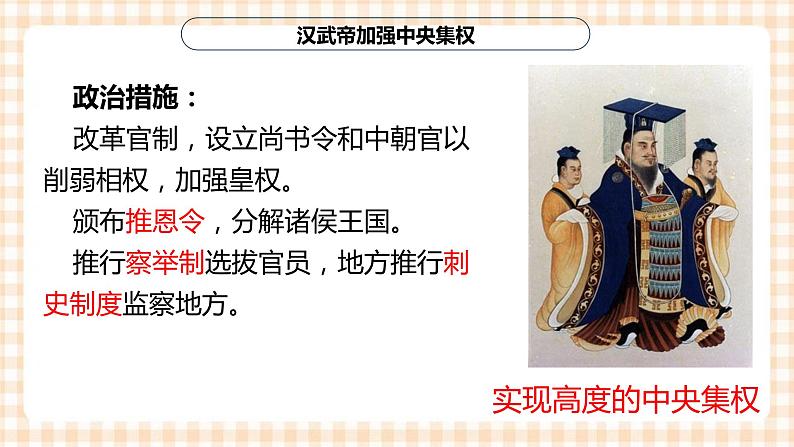 汉武帝加强中央集权

政治措施：

改革官制，设立尚书令和中朝官以削弱相权，加强皇权。

颁布推恩令，分解诸侯王国。

推行察举制选拔官员，地方推行刺史制度监察地方。

实现高度的中央集权